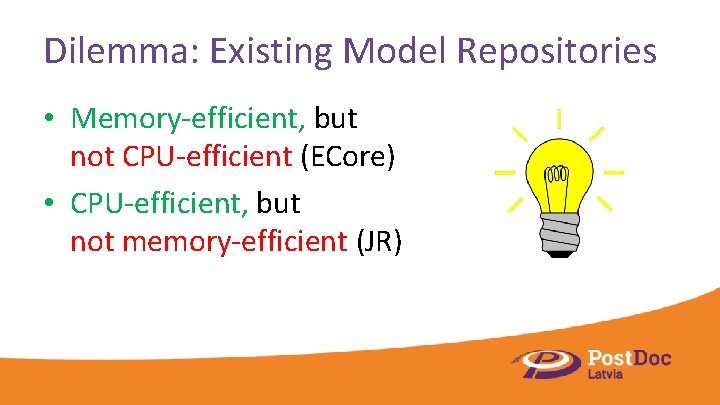 Dilemma: Existing Model Repositories

• Memory-efficient, but not CPU-efficient (ECore)

• CPU-efficient, but not memory-efficient (JR)

PostDoc Latvia